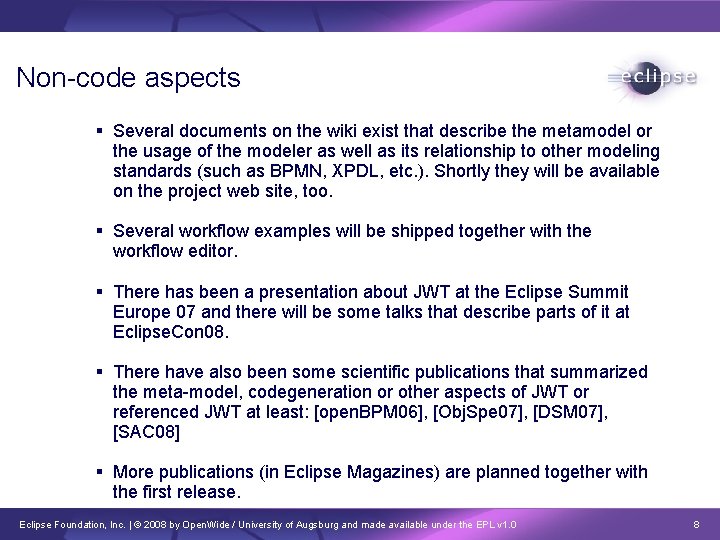 Non-code aspects

eclipse

▪ Several documents on the wiki exist that describe the metamodel or the usage of the modeler as well as its relationship to other modeling standards (such as BPMN, XPDL, etc.). Shortly they will be available on the project web site, too.

▪ Several workflow examples will be shipped together with the workflow editor.

▪ There has been a presentation about JWT at the Eclipse Summit Europe 07 and there will be some talks that describe parts of it at EclipseCon08.

▪ There have also been some scientific publications that summarized the meta-model, codegeneration or other aspects of JWT or referenced JWT at least: [openBPM06], [ObjSpe07], [DSM07], [SAC08]

▪ More publications (in Eclipse Magazines) are planned together with the first release.

Eclipse Foundation, Inc. | © 2008 by OpenWide / University of Augsburg and made available under the EPL v1.0

8